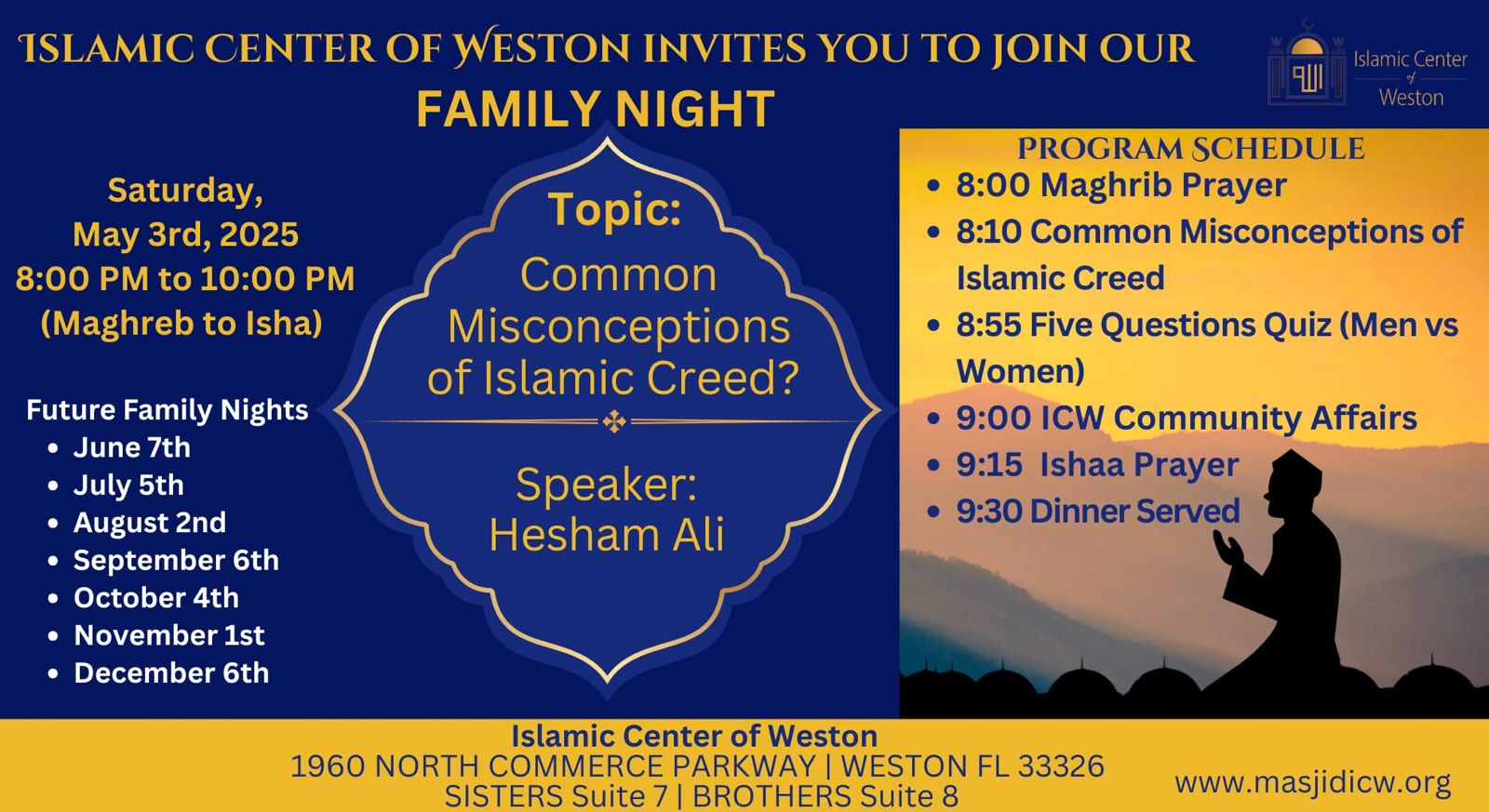 ISLAMIC CENTER OF WESTON INVITES YOU TO JOIN OUR
FAMILY NIGHT

Islamic Center of Weston

Saturday, May 3rd, 2025
8:00 PM to 10:00 PM
(Maghreb to Isha)

Future Family Nights
- June 7th
- July 5th
- August 2nd
- September 6th
- October 4th
- November 1st
- December 6th

Topic:
Common Misconceptions of Islamic Creed?

Speaker:
Hesham Ali

PROGRAM SCHEDULE
- 8:00 Maghrib Prayer
- 8:10 Common Misconceptions of Islamic Creed
- 8:55 Five Questions Quiz (Men vs Women)
- 9:00 ICW Community Affairs
- 9:15 Ishaa Prayer
- 9:30 Dinner Served

Islamic Center of Weston
1960 NORTH COMMERCE PARKWAY | WESTON FL 33326
SISTERS Suite 7 | BROTHERS Suite 8

www.masjidicw.org